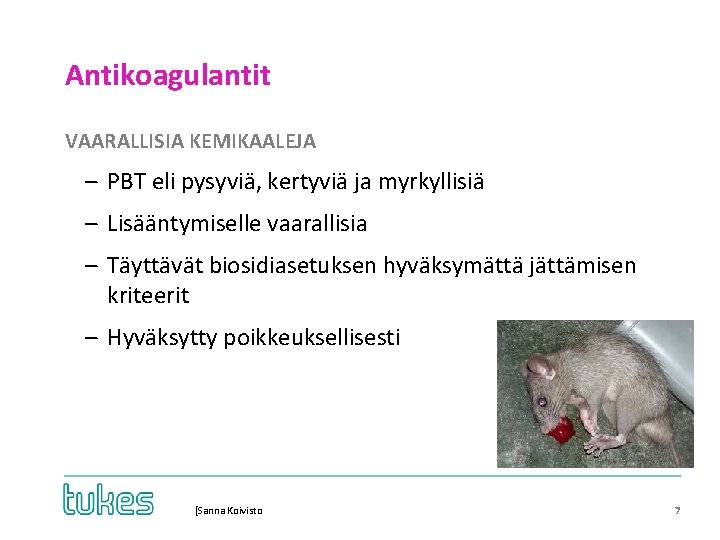 Antikoagulantit

VAARALLISIA KEMIKAALEJA

– PBT eli pysyviä, kertyviä ja myrkyllisiä

– Lisääntymiselle vaarallisia

– Täyttävät biosidiasetuksen hyväksymättä jättämisen kriteerit

– Hyväksytty poikkeuksellisesti

tukes

[Sanna Koivisto

7